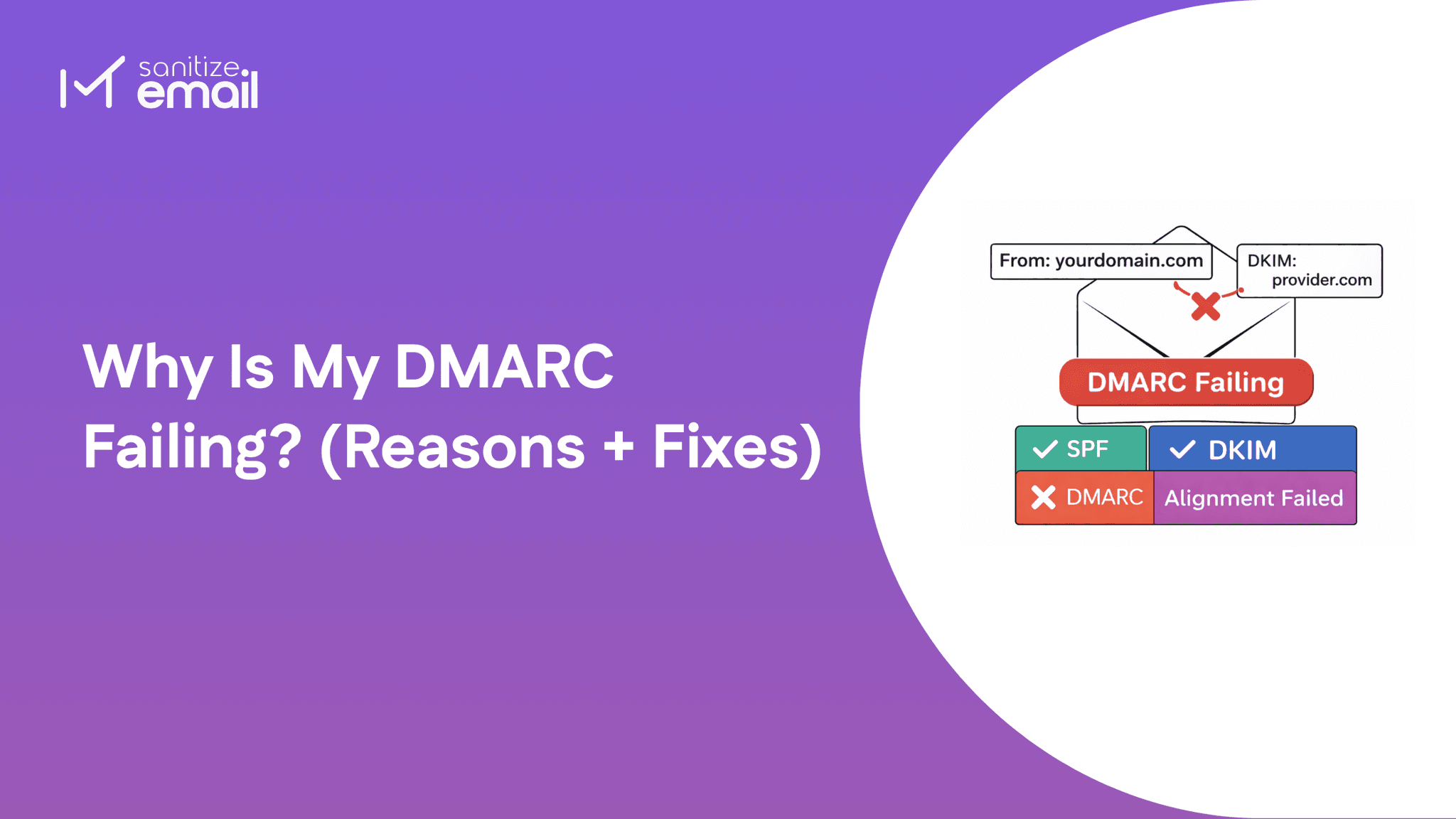 sanitize email

Why Is My DMARC Failing? (Reasons + Fixes)

From: yourdomain.com

DKIM: provider.com

DMARC Failing

SPF

DKIM

DMARC

Alignment Failed